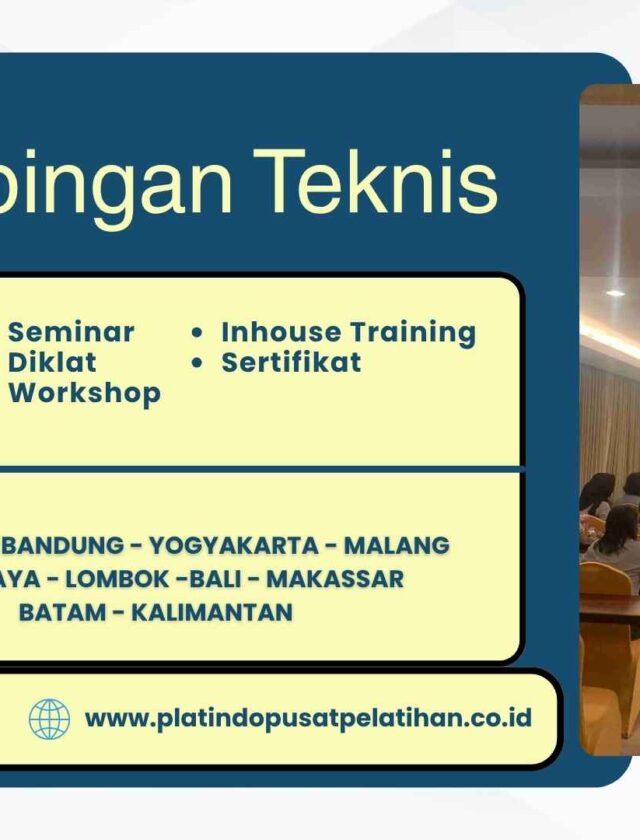 bingan Teknis

Seminar
Diklat
Workshop

• Inhouse Training
• Sertifikat

BANDUNG - YOGYAKARTA - MALANG
AYA - LOMBOK -BALI - MAKASSAR
BATAM - KALIMANTAN

www.platindopusatpelatihan.co.id